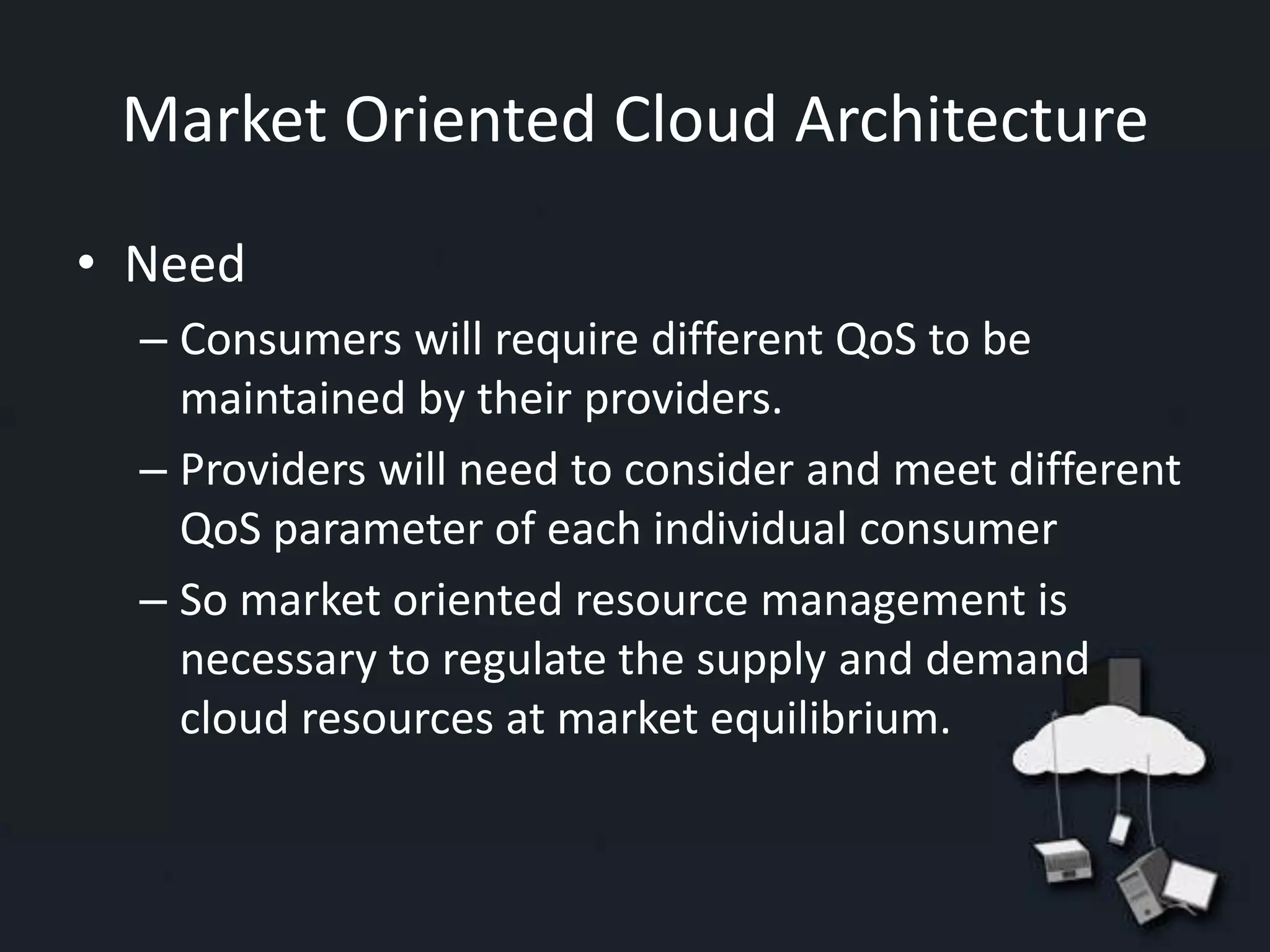 Market Oriented Cloud Architecture

• Need

– Consumers will require different QoS to be maintained by their providers.

– Providers will need to consider and meet different QoS parameter of each individual consumer

– So market oriented resource management is necessary to regulate the supply and demand cloud resources at market equilibrium.